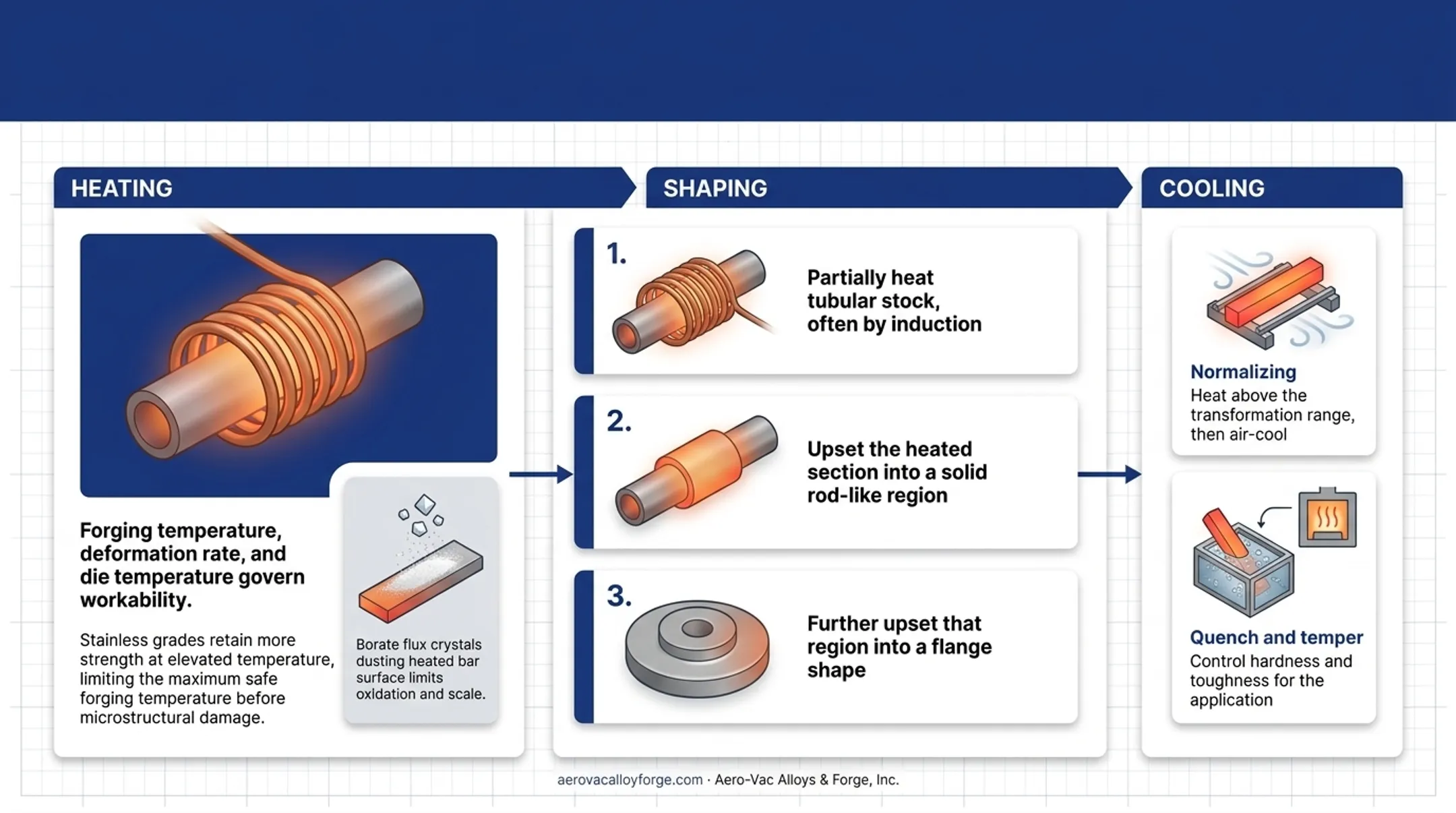 HEATING

Forging temperature, deformation rate, and die temperature govern workability.

Stainless grades retain more strength at elevated temperature, limiting the maximum safe forging temperature before microstructural damage.

Borate flux crystals dusting heated bar surface limits oxldation and scale.

SHAPING

1.
Partially heat tubular stock, often by induction

2.
Upset the heated section into a solid rod-like region

3.
Further upset that region into a flange shape

COOLING

Normalizing
Heat above the transformation range, then air-cool

Quench and temper
Control hardness and toughness for the application

aerovacalloyforge.com · Aero-Vac Alloys & Forge, Inc.